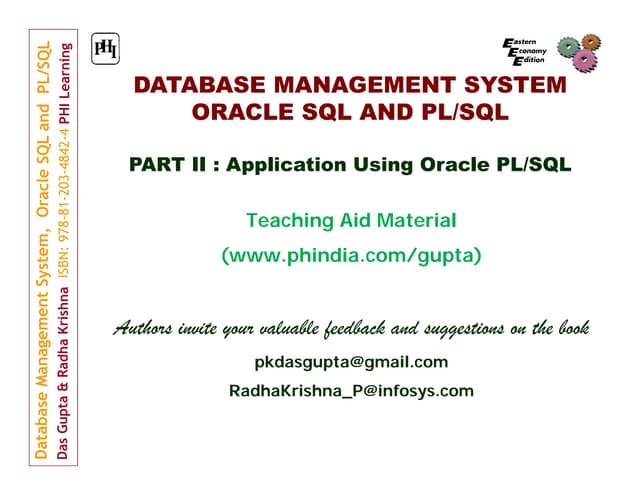 Database Management System, Oracle SQL and PL/SQL
Das Gupta & Radha Krishna ISBN: 978-81-203-4842-4 PHI Learning

PHI

Eastern Economy Edition

DATABASE MANAGEMENT SYSTEM
ORACLE SQL AND PL/SQL

PART II : Application Using Oracle PL/SQL

Teaching Aid Material

(www.phindia.com/gupta)

Authors invite your valuable feedback and suggestions on the book

pkdasgupta@gmail.com

RadhaKrishna_P@infosys.com